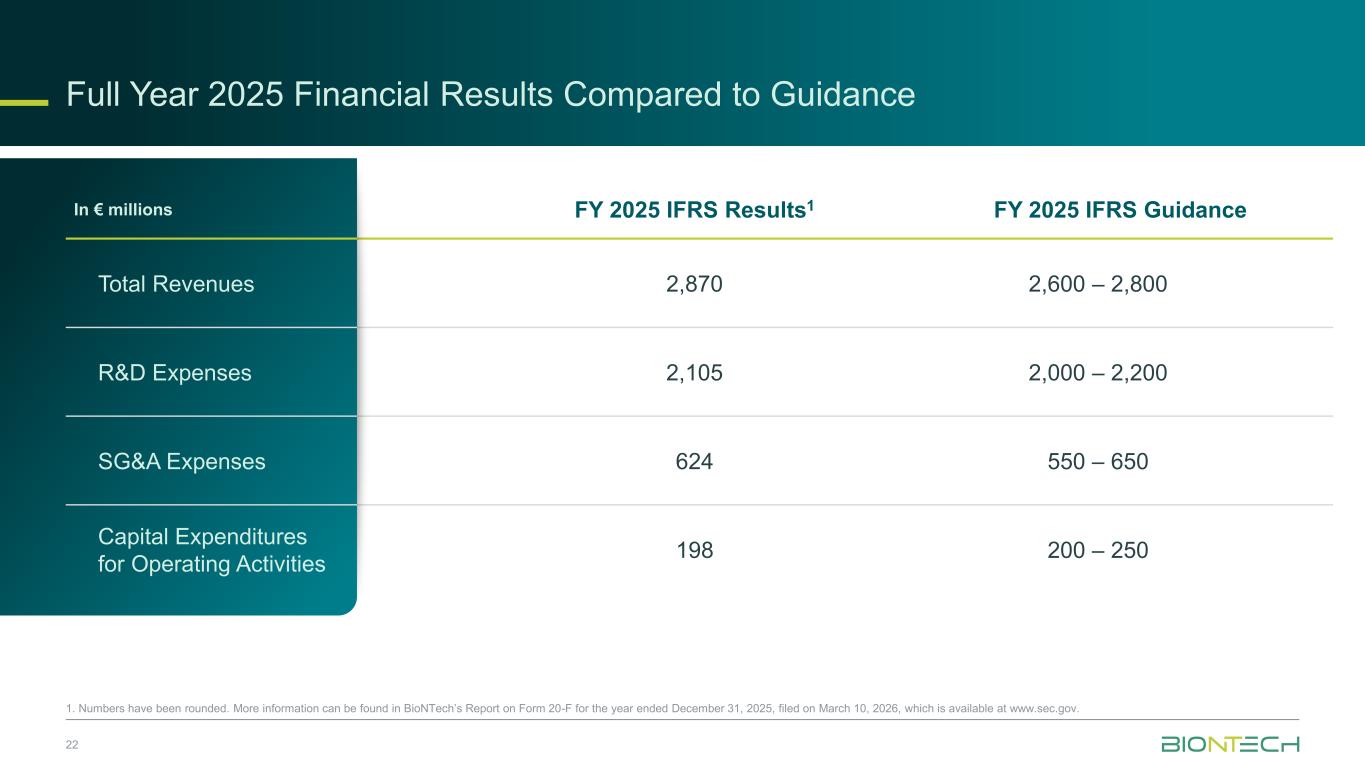 Full Year 2025 Financial Results Compared to Guidance

| In € millions | FY 2025 IFRS Results$^1$ | FY 2025 IFRS Guidance |
|---|---|---|
| Total Revenues | 2,870 | 2,600 – 2,800 |
| R&D Expenses | 2,105 | 2,000 – 2,200 |
| SG&A Expenses | 624 | 550 – 650 |
| Capital Expenditures for Operating Activities | 198 | 200 – 250 |

1. Numbers have been rounded. More information can be found in BioNTech's Report on Form 20-F for the year ended December 31, 2025, filed on March 10, 2026, which is available at www.sec.gov.

22

BIONTECH